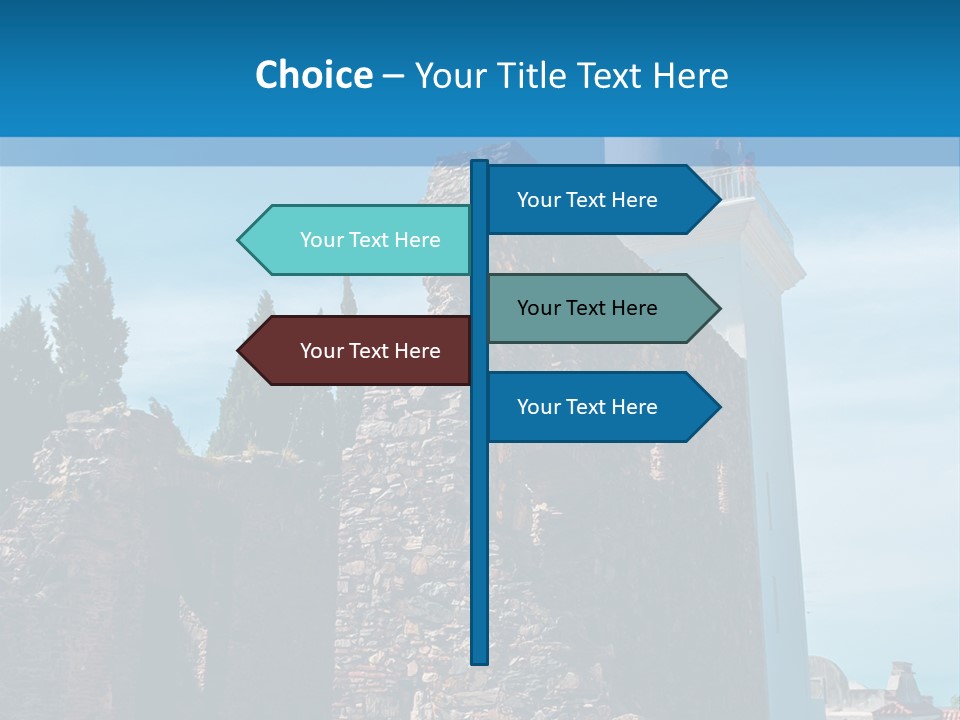 Choice – Your Title Text Here

Your Text Here

Your Text Here

Your Text Here

Your Text Here

Your Text Here